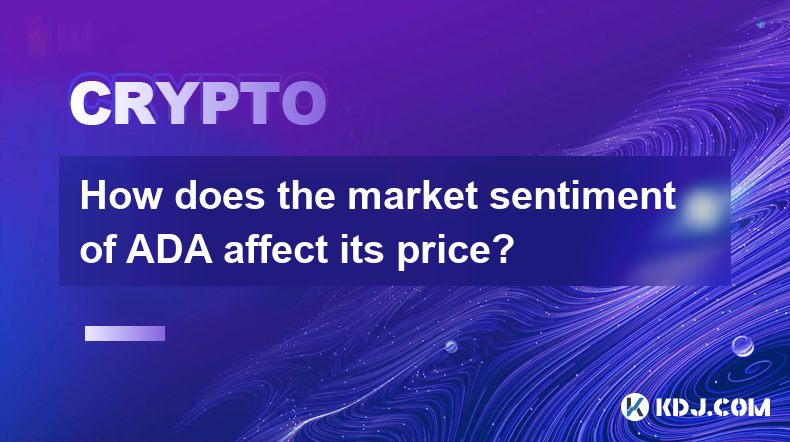 CRYPTO

How does the market sentiment of ADA affect its price?

KDJ.COM